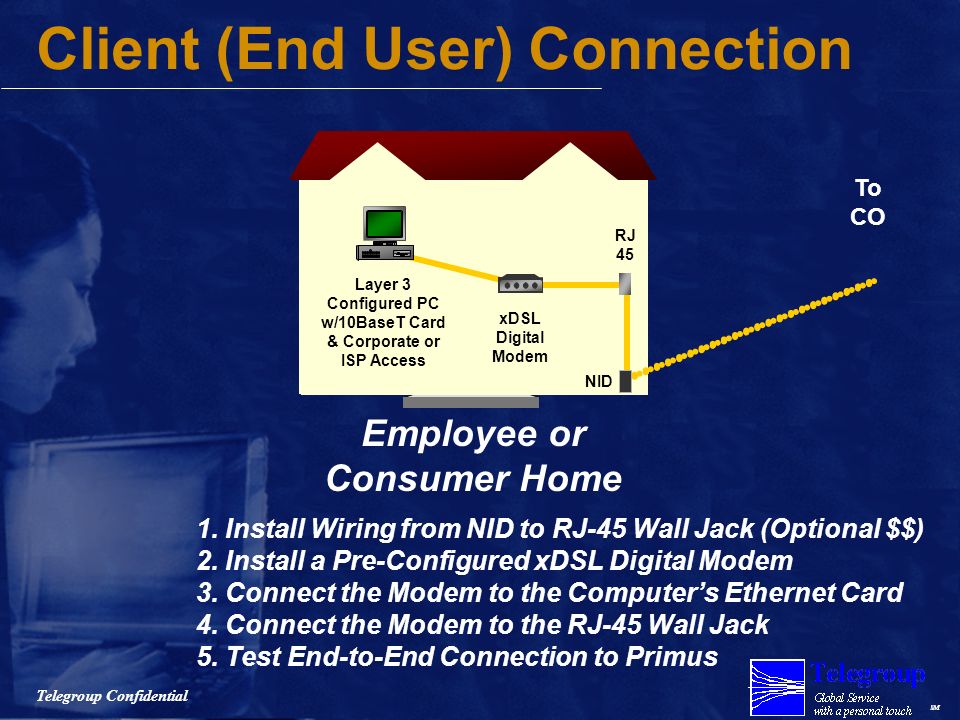 Client (End User) Connection

To CO

RJ 45

Layer 3 Configured PC w/10BaseT Card & Corporate or ISP Access

xDSL Digital Modem

NID

Employee or Consumer Home

1. Install Wiring from NID to RJ-45 Wall Jack (Optional $$)
2. Install a Pre-Configured xDSL Digital Modem
3. Connect the Modem to the Computer's Ethernet Card
4. Connect the Modem to the RJ-45 Wall Jack
5. Test End-to-End Connection to Primus

Telegroup Confidential

Telegroup
Global Service with a personal touch SM